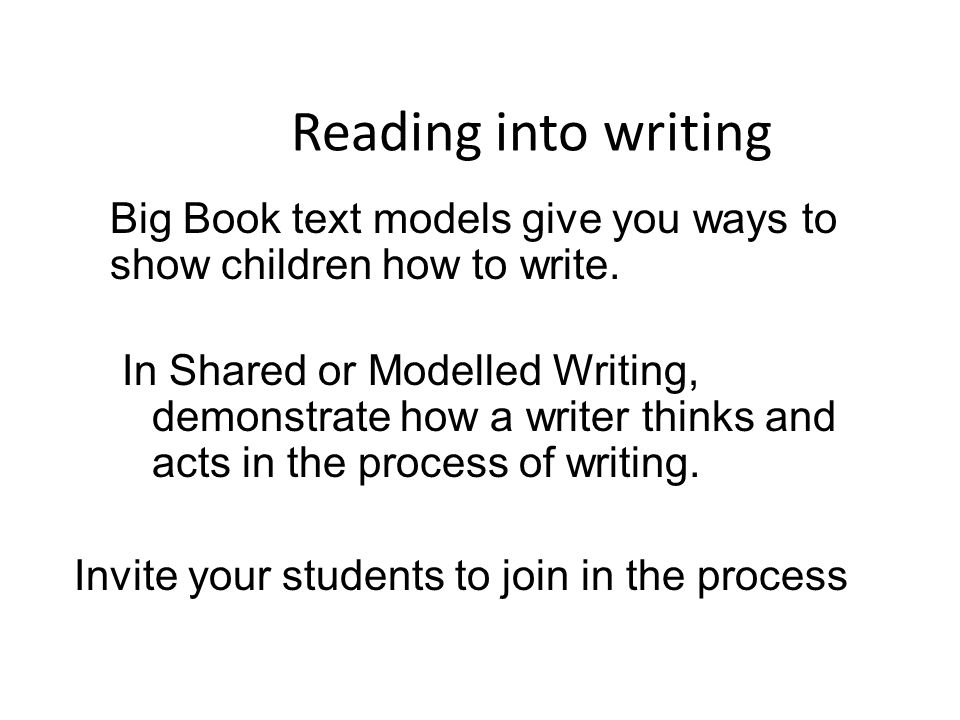 Reading into writing

Big Book text models give you ways to show children how to write.

In Shared or Modelled Writing, demonstrate how a writer thinks and acts in the process of writing.

Invite your students to join in the process